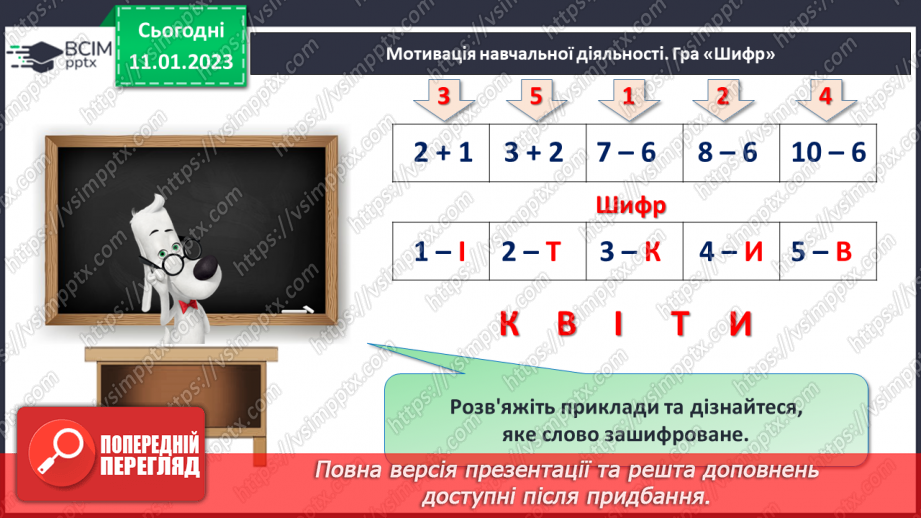 ВСІМ pptx

Сьогодні 11.01.2023

Мотивація навчальної діяльності. Гра «Шифр»

| 3 | 5 | 1 | 2 | 4 |
|---|---|---|---|---|
| 2 + 1 | 3 + 2 | 7 – 6 | 8 – 6 | 10 – 6 |

Шифр

| 1 – І | 2 – Т | 3 – К | 4 – И | 5 – В |
|---|---|---|---|---|

К В І Т И

Розв'яжіть приклади та дізнайтеся, яке слово зашифроване.

ПОПЕРЕДНІЙ ПЕРЕГЛЯД

Повна версія презентації та решта доповнень доступні після придбання.

https://vsimpptx.com